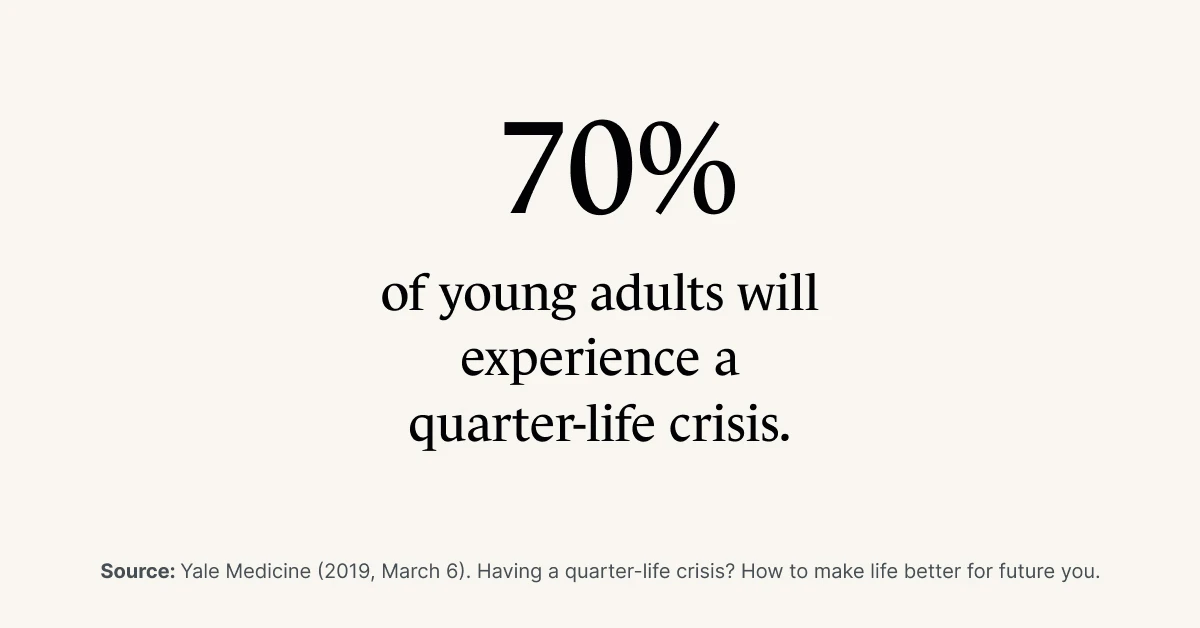 70%

of young adults will experience a quarter-life crisis.

Source: Yale Medicine (2019, March 6). Having a quarter-life crisis? How to make life better for future you.